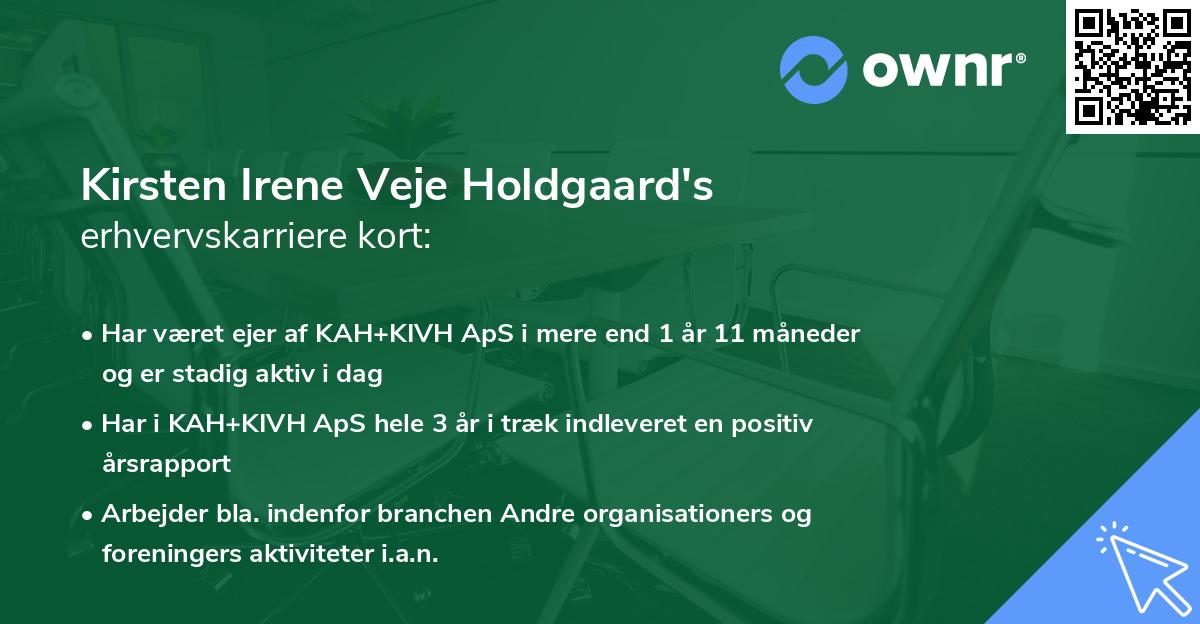 ownr®

Kirsten Irene Veje Holdgaard's erhvervskarriere kort:

• Har været ejer af KAH+KIVH ApS i mere end 1 år 11 måneder og er stadig aktiv i dag

• Har i KAH+KIVH ApS hele 3 år i træk indleveret en positiv årsrapport

• Arbejder bla. indenfor branchen Andre organisationers og foreningers aktiviteter i.a.n.